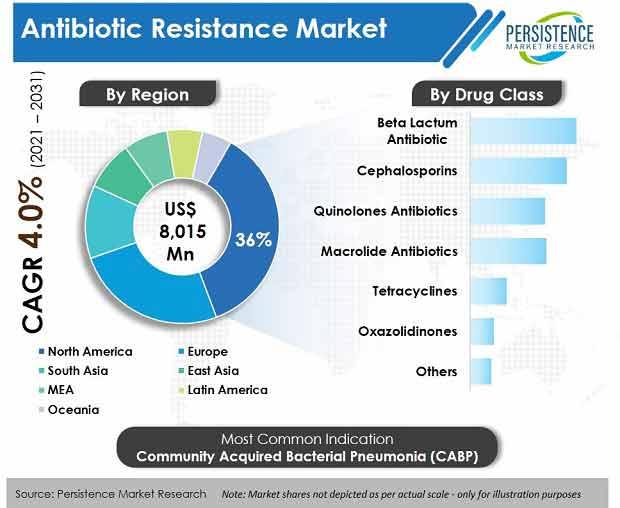 Antibiotic Resistance Market

PERSISTENCE
MARKET RESEARCH

CAGR 4.0% (2021 – 2031)

By Region

US$ 8,015 Mn

36%

North America
Europe
South Asia
East Asia
MEA
Latin America
Oceania

By Drug Class

Beta Lactum Antibiotic
Cephalosporins
Quinolones Antibiotics
Macrolide Antibiotics
Tetracyclines
Oxazolidinones
Others

Most Common Indication
Community Acquired Bacterial Pneumonia (CABP)

Source: Persistence Market Research

Note: Market shares not depicted as per actual scale - only for illustration purposes